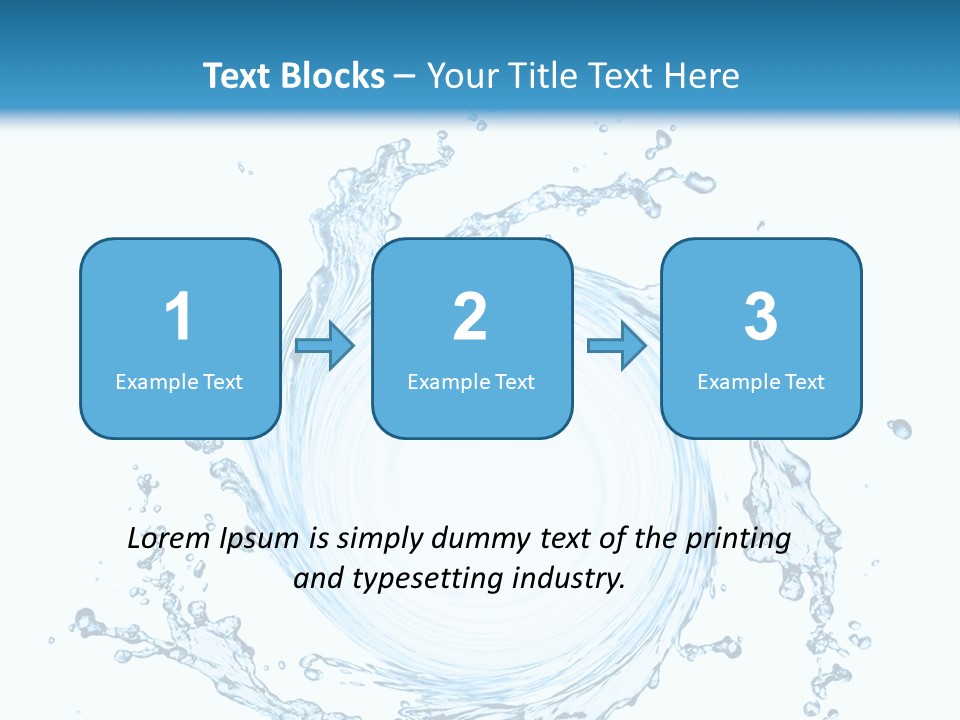 Text Blocks – Your Title Text Here

1
Example Text

2
Example Text

3
Example Text

Lorem Ipsum is simply dummy text of the printing and typesetting industry.